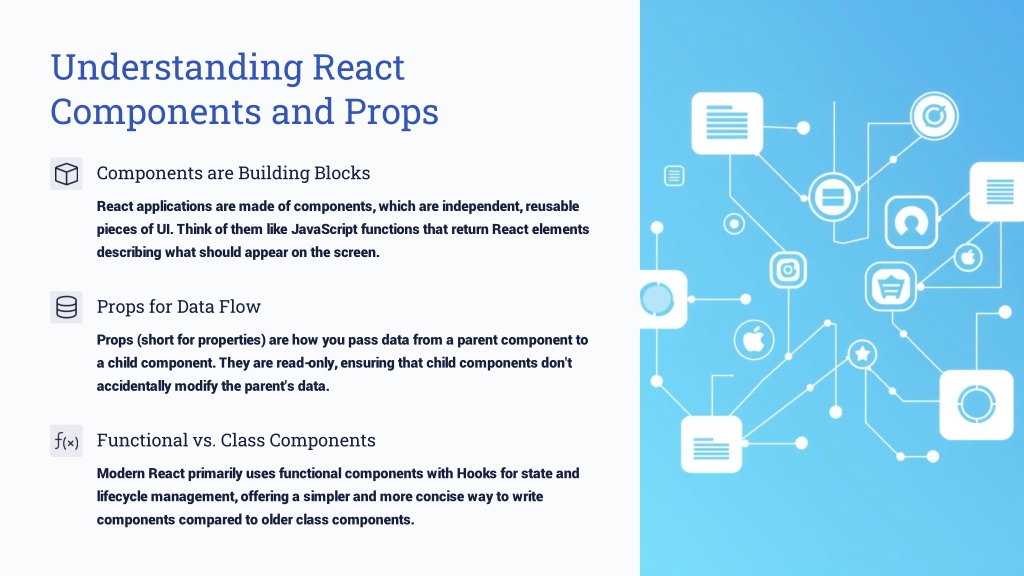 Understanding React Components and Props

Components are Building Blocks

React applications are made of components, which are independent, reusable pieces of UI. Think of them like JavaScript functions that return React elements describing what should appear on the screen.

Props for Data Flow

Props (short for properties) are how you pass data from a parent component to a child component. They are read-only, ensuring that child components don't accidentally modify the parent's data.

$f(x)$ Functional vs. Class Components

Modern React primarily uses functional components with Hooks for state and lifecycle management, offering a simpler and more concise way to write components compared to older class components.